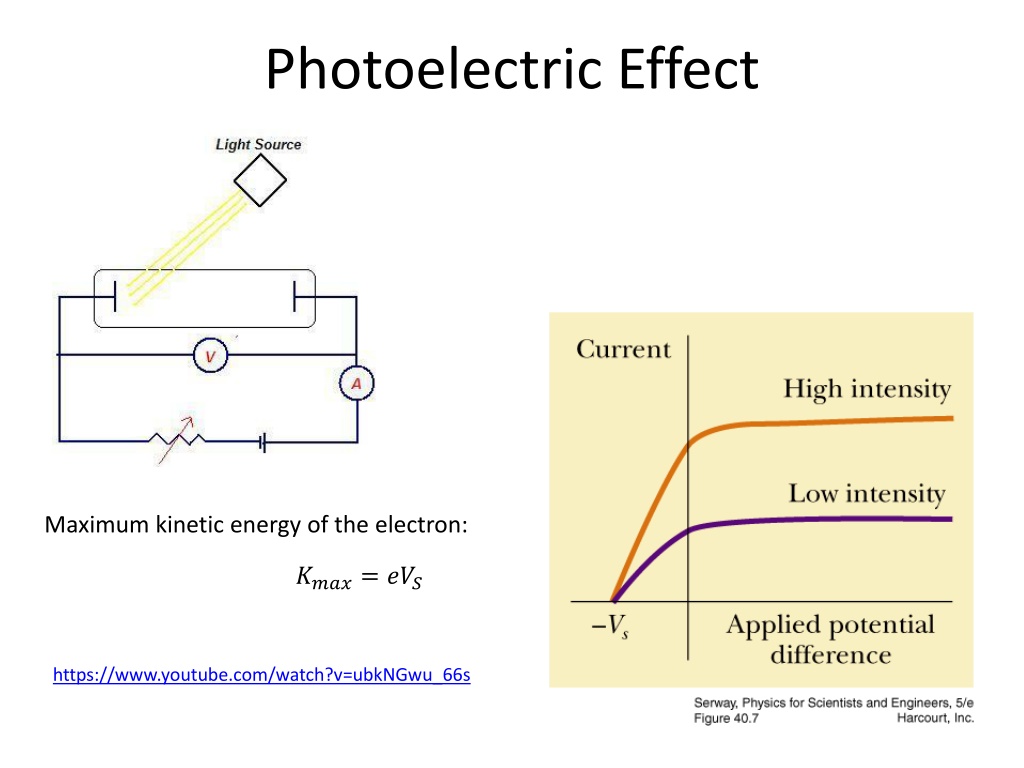 Photoelectric Effect

Light Source

V

A

Maximum kinetic energy of the electron:

$K_{max} = eV_S$

https://www.youtube.com/watch?v=ubkNGwu_66s

Current

High intensity

Low intensity

$-V_s$

Applied potential difference

Serway, Physics for Scientists and Engineers, 5/e
Figure 40.7
Harcourt, Inc.